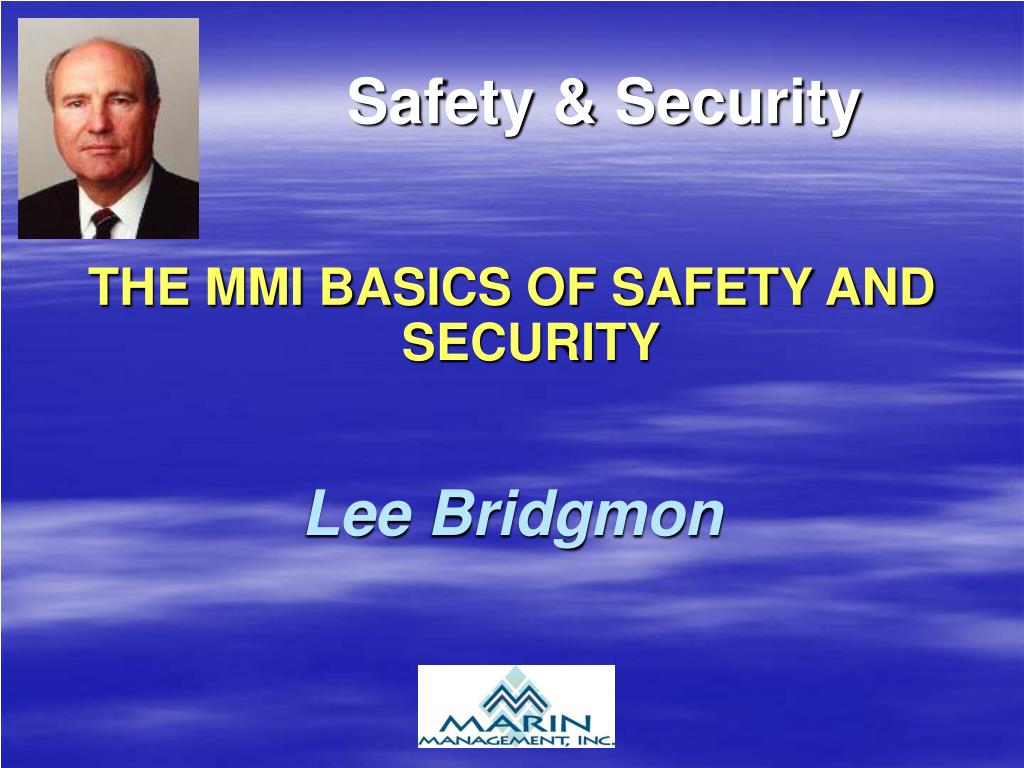 Safety & Security

THE MMI BASICS OF SAFETY AND SECURITY

Lee Bridgmon

MARIN
MANAGEMENT, INC.